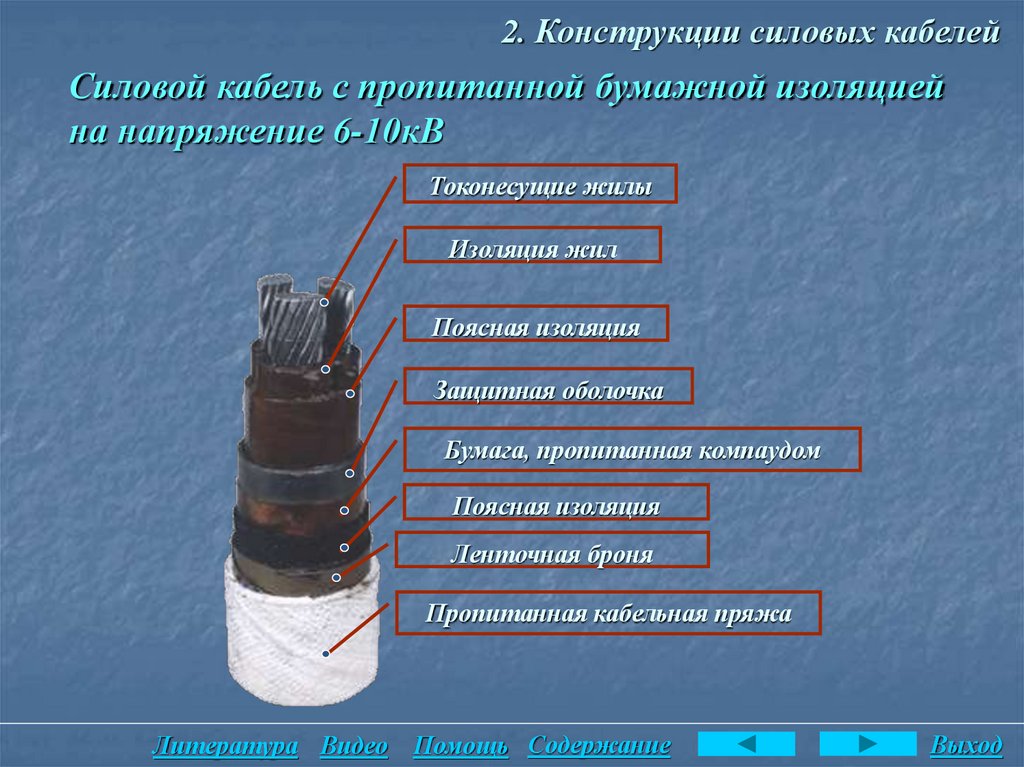 2. Конструкции силовых кабелей

Силовой кабель с пропитанной бумажной изоляцией на напряжение 6-10кВ

Токонесущие жилы

Изоляция жил

Поясная изоляция

Защитная оболочка

Бумага, пропитанная компаудом

Поясная изоляция

Ленточная броня

Пропитанная кабельная пряжа

Литература Видео Помощь Содержание Выход